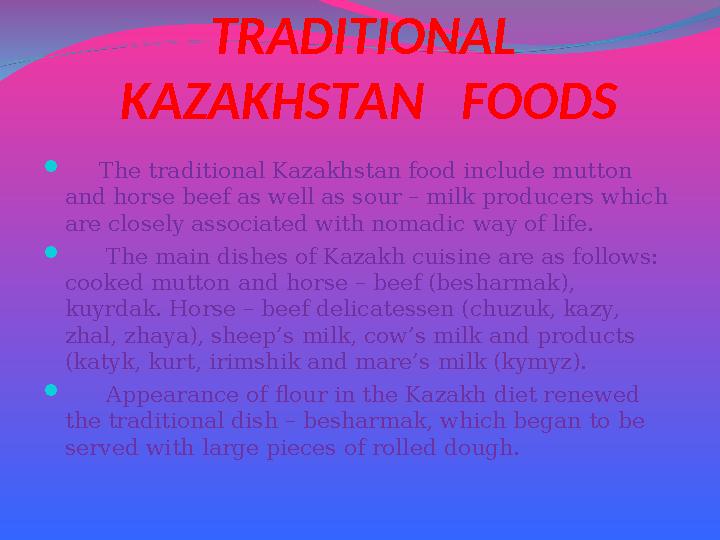 TRADITIONAL KAZAKHSTAN FOODS

• The traditional Kazakhstan food include mutton and horse beef as well as sour – milk producers which are closely associated with nomadic way of life.

• The main dishes of Kazakh cuisine are as follows: cooked mutton and horse – beef (besharmak), kuyrdak. Horse – beef delicatessen (chuzuk, kazy, zhal, zhaya), sheep's milk, cow's milk and products (katyk, kurt, irimshik and mare's milk (kymyz).

• Appearance of flour in the Kazakh diet renewed the traditional dish – besharmak, which began to be served with large pieces of rolled dough.